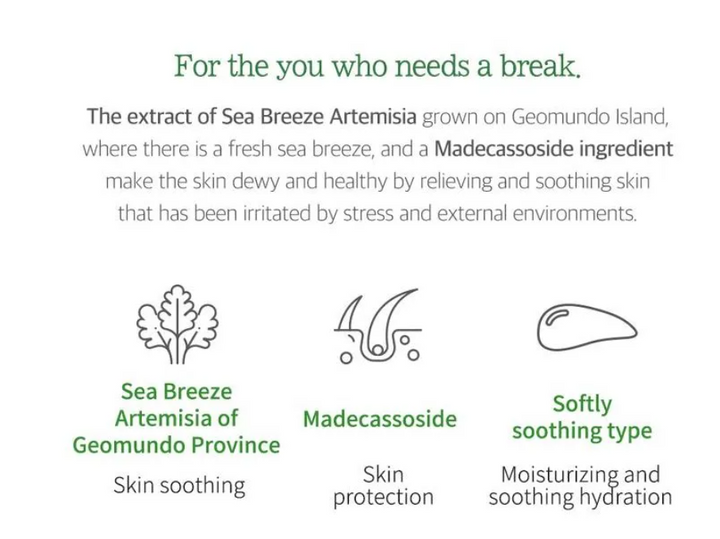 For the you who needs a break.

The extract of Sea Breeze Artemisia grown on Geomundo Island, where there is a fresh sea breeze, and a Madecassoside ingredient make the skin dewy and healthy by relieving and soothing skin that has been irritated by stress and external environments.

Sea Breeze
Artemisia of
Geomundo Province

Skin soothing

Madecassoside

Skin
protection

Softly
soothing type

Moisturizing and
soothing hydration